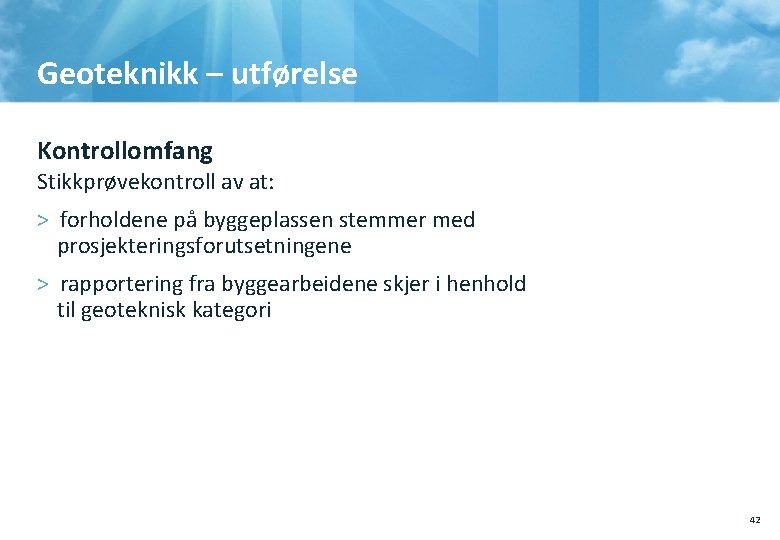 Geoteknikk – utførelse

Kontrollomfang
Stikkprøvekontroll av at:

> forholdene på byggeplassen stemmer med prosjekteringsforutsetningene

> rapportering fra byggearbeidene skjer i henhold til geoteknisk kategori

42